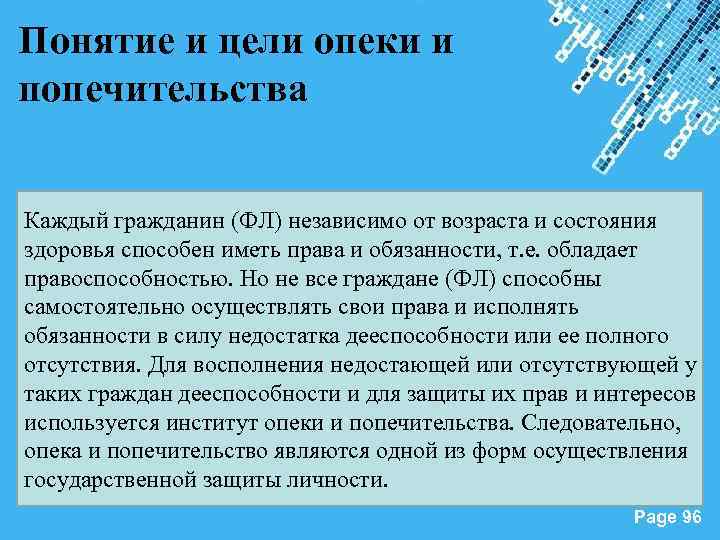 Понятие и цели опеки и попечительства

Каждый гражданин (ФЛ) независимо от возраста и состояния здоровья способен иметь права и обязанности, т.е. обладает правоспособностью. Но не все граждане (ФЛ) способны самостоятельно осуществлять свои права и исполнять обязанности в силу недостатка дееспособности или ее полного отсутствия. Для восполнения недостающей или отсутствующей у таких граждан дееспособности и для защиты их прав и интересов используется институт опеки и попечительства. Следовательно, опека и попечительство являются одной из форм осуществления государственной защиты личности.

Page 96